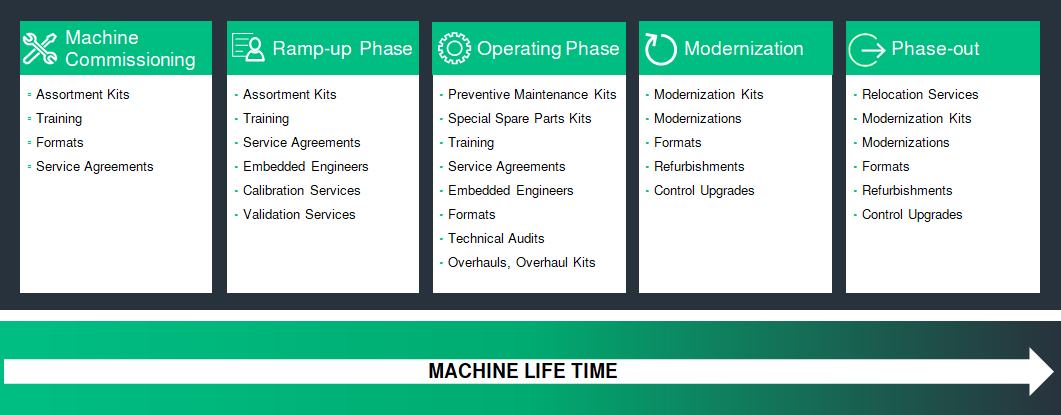 Machine Commissioning

- Assortment Kits
- Training
- Formats
- Service Agreements

Ramp-up Phase

- Assortment Kits
- Training
- Service Agreements
- Embedded Engineers
- Calibration Services
- Validation Services

Operating Phase

- Preventive Maintenance Kits
- Special Spare Parts Kits
- Training
- Service Agreements
- Embedded Engineers
- Formats
- Technical Audits
- Overhauls, Overhaul Kits

Modernization

- Modernization Kits
- Modernizations
- Formats
- Refurbishments
- Control Upgrades

Phase-out

- Relocation Services
- Modernization Kits
- Modernizations
- Formats
- Refurbishments
- Control Upgrades

MACHINE LIFE TIME